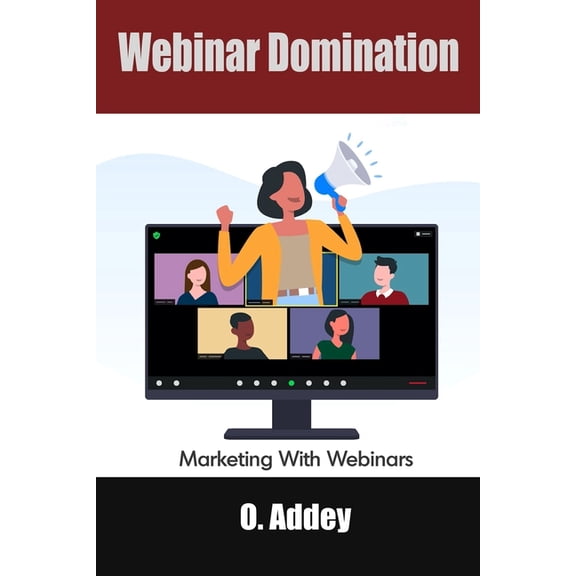 Webinar Domination

Marketing With Webinars

O. Addey